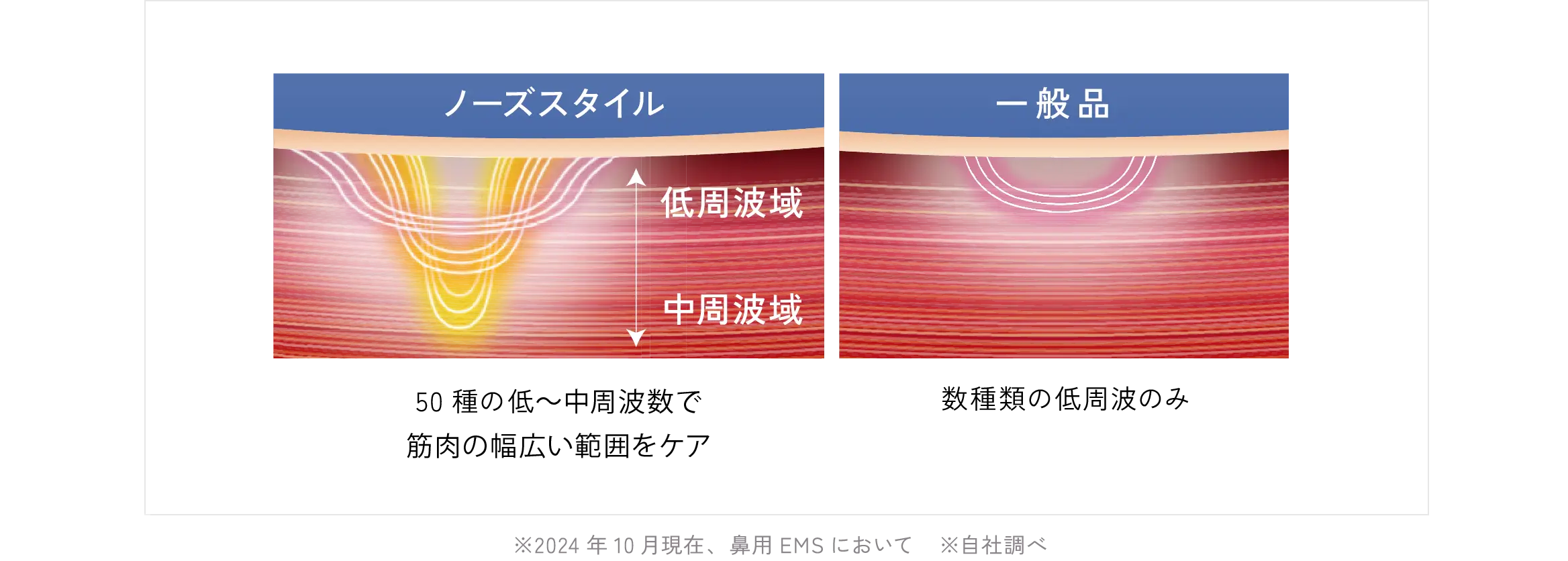 ノーズスタイル

低周波域

中周波域

50 種の低〜中周波数で
筋肉の幅広い範囲をケア

一般品

数種類の低周波のみ

※2024 年 10 月現在、鼻用 EMS において　※自社調べ